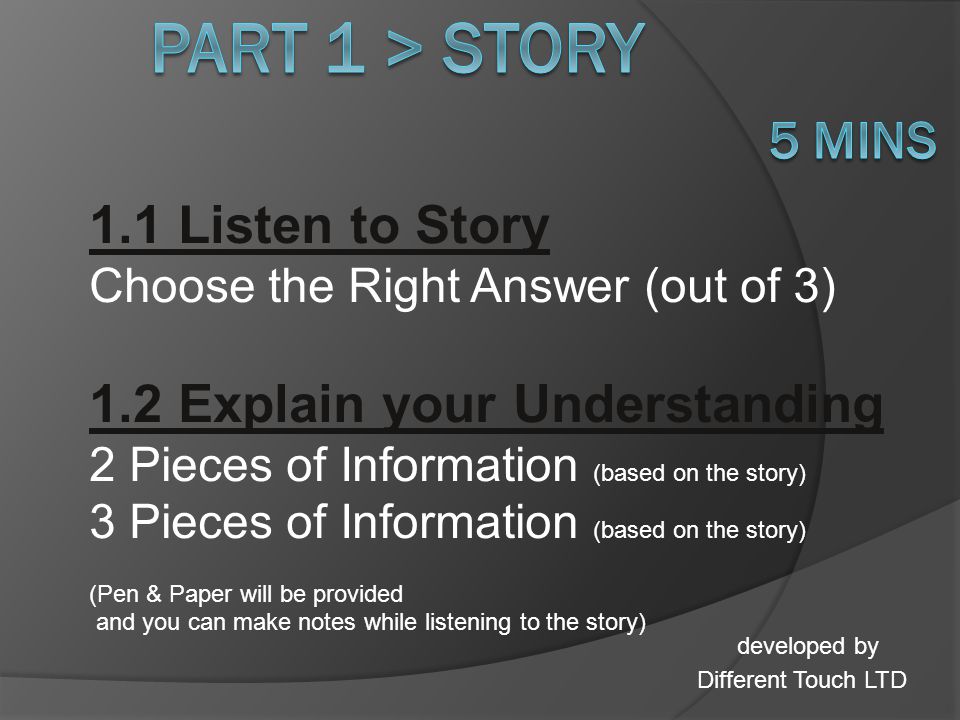 PART 1 > STORY

5 MINS

1.1 Listen to Story
Choose the Right Answer (out of 3)

1.2 Explain your Understanding
2 Pieces of Information (based on the story)
3 Pieces of Information (based on the story)

(Pen & Paper will be provided and you can make notes while listening to the story)

developed by
Different Touch LTD